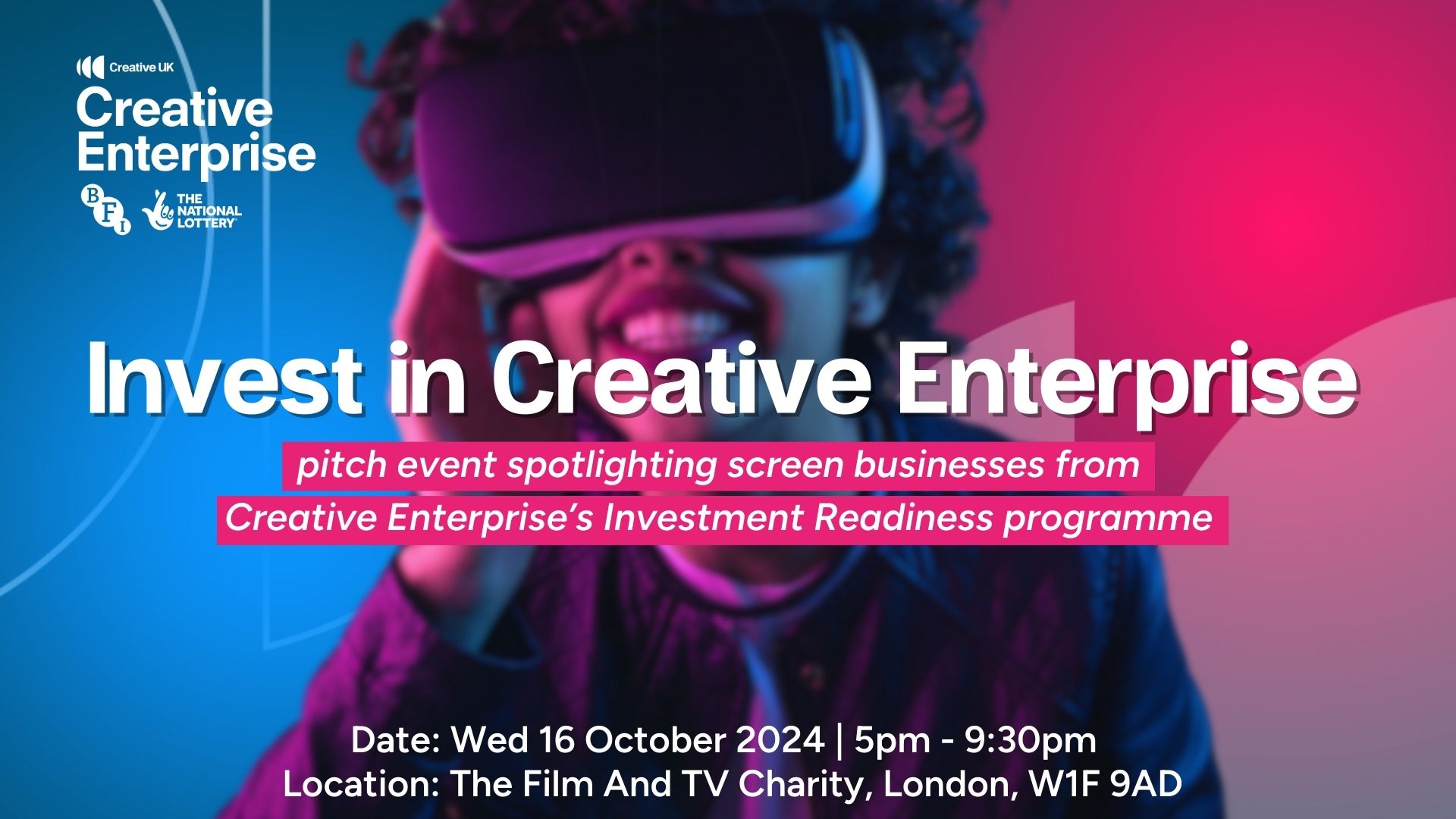 Creative UK
Creative Enterprise

BFI
THE NATIONAL LOTTERY

Invest in Creative Enterprise

pitch event spotlighting screen businesses from Creative Enterprise's Investment Readiness programme

Date: Wed 16 October 2024 | 5pm - 9:30pm
Location: The Film And TV Charity, London, W1F 9AD